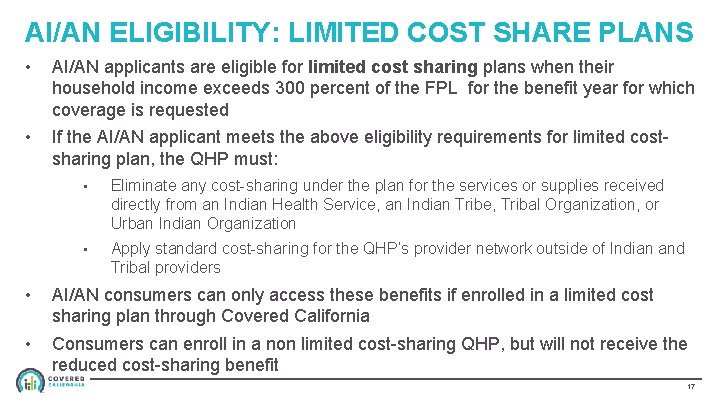 AI/AN ELIGIBILITY: LIMITED COST SHARE PLANS

• AI/AN applicants are eligible for limited cost sharing plans when their household income exceeds 300 percent of the FPL for the benefit year for which coverage is requested

• If the AI/AN applicant meets the above eligibility requirements for limited cost-sharing plan, the QHP must:

▪ Eliminate any cost-sharing under the plan for the services or supplies received directly from an Indian Health Service, an Indian Tribe, Tribal Organization, or Urban Indian Organization

▪ Apply standard cost-sharing for the QHP's provider network outside of Indian and Tribal providers

• AI/AN consumers can only access these benefits if enrolled in a limited cost sharing plan through Covered California

• Consumers can enroll in a non limited cost-sharing QHP, but will not receive the reduced cost-sharing benefit

COVERED CALIFORNIA

17